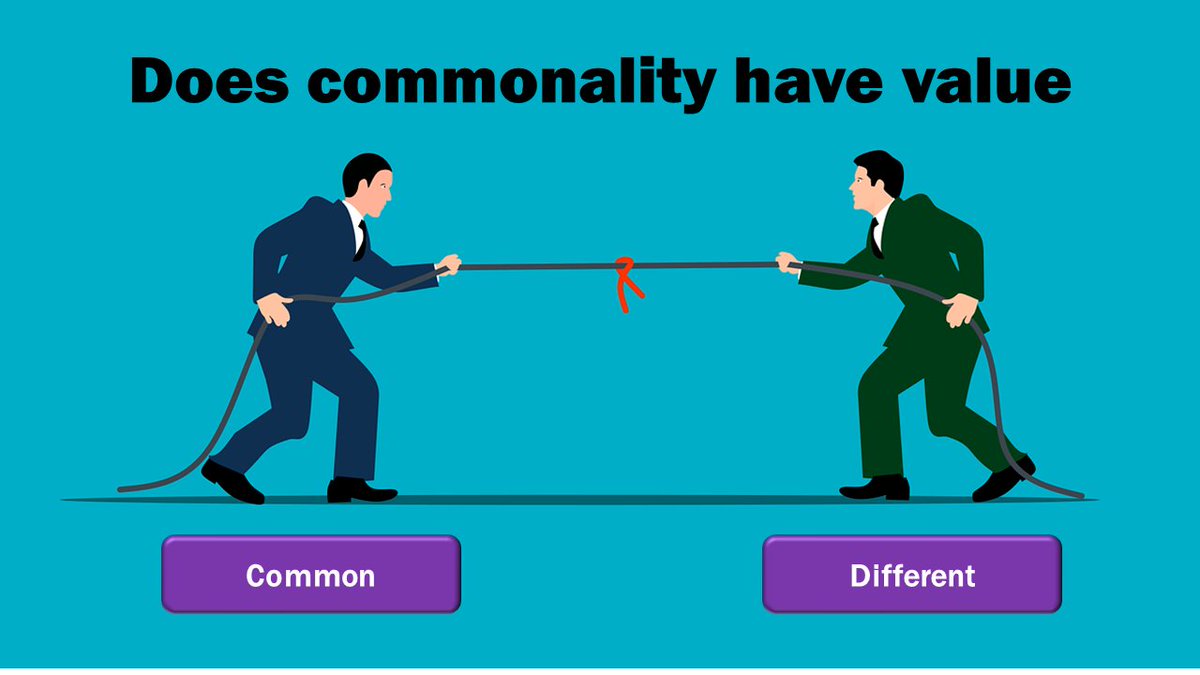 Does commonality have value

Common

Different